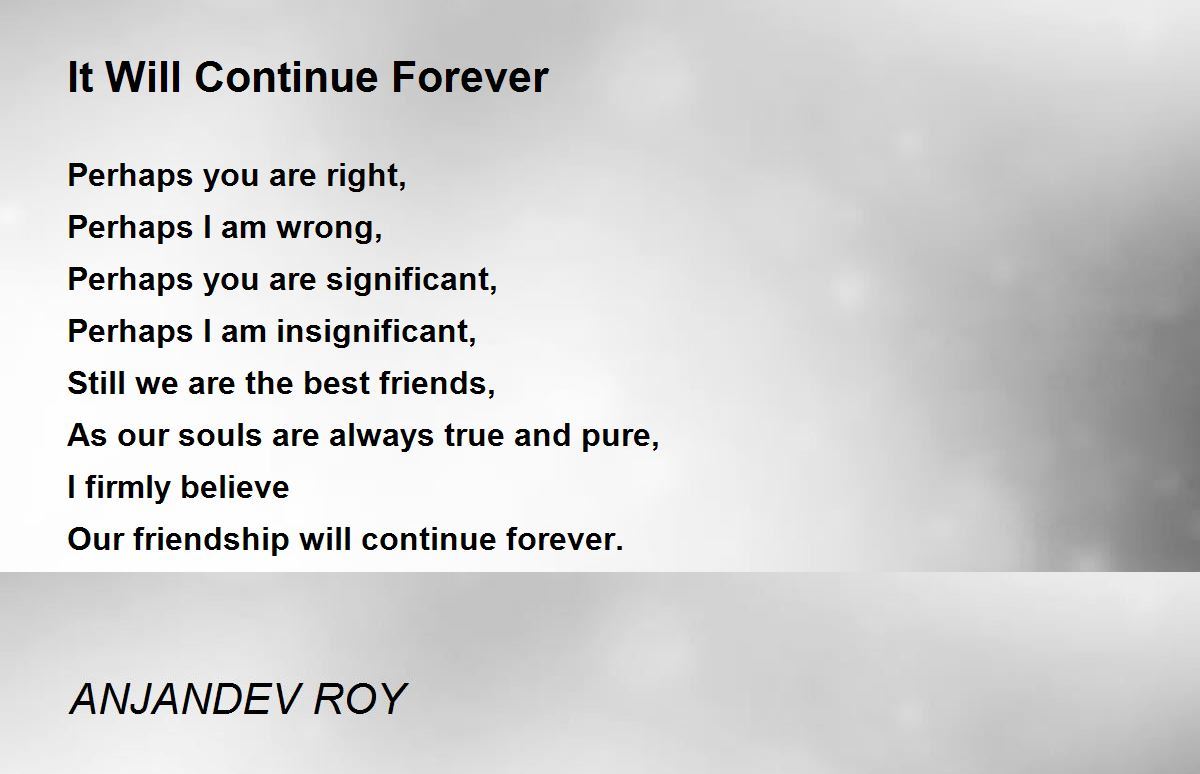 It Will Continue Forever

Perhaps you are right,
Perhaps I am wrong,
Perhaps you are significant,
Perhaps I am insignificant,
Still we are the best friends,
As our souls are always true and pure,
I firmly believe
Our friendship will continue forever.

ANJANDEV ROY